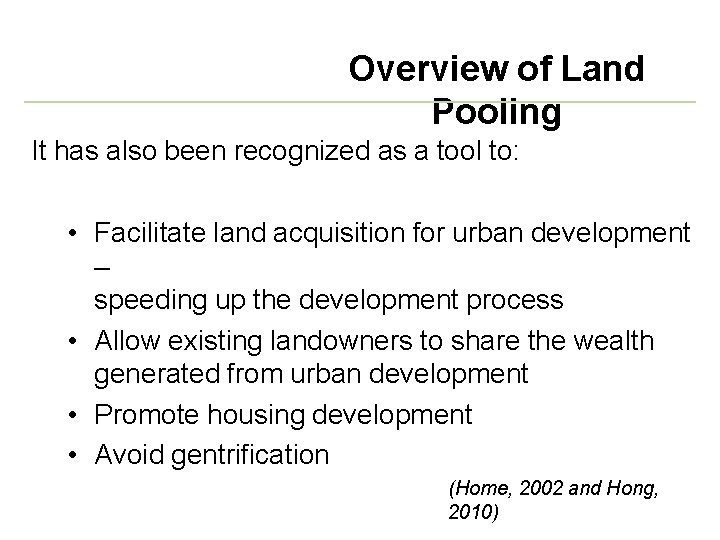 Overview of Land Pooling

It has also been recognized as a tool to:

• Facilitate land acquisition for urban development –
speeding up the development process
• Allow existing landowners to share the wealth generated from urban development
• Promote housing development
• Avoid gentrification

(Home, 2002 and Hong, 2010)